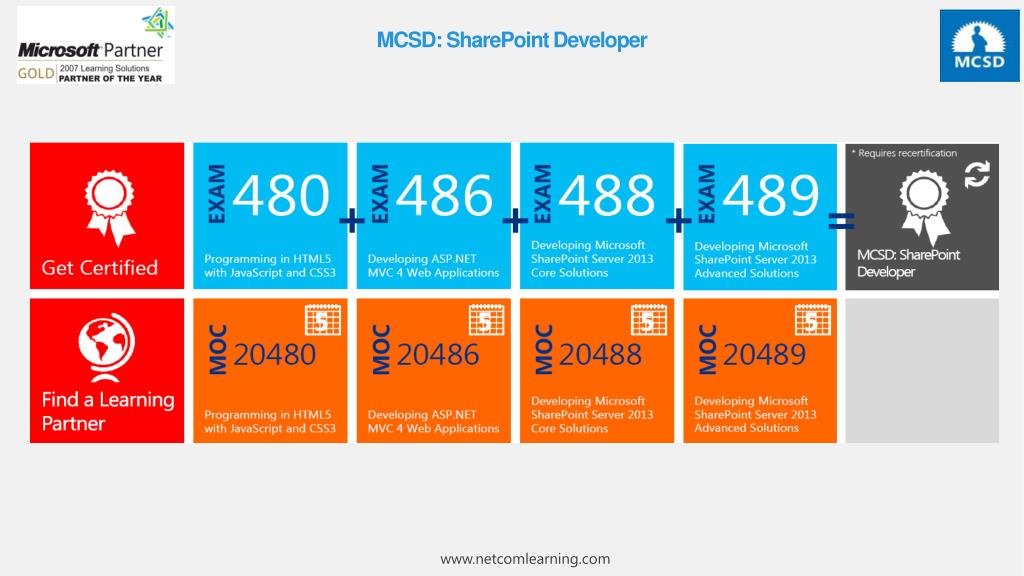 Microsoft Partner
GOLD 2007 Learning Solutions PARTNER OF THE YEAR

MCSD: SharePoint Developer

MCSD

Get Certified

EXAM 480
Programming in HTML5 with JavaScript and CSS3

+

EXAM 486
Developing ASP.NET MVC 4 Web Applications

+

EXAM 488
Developing Microsoft SharePoint Server 2013 Core Solutions

+

EXAM 489
Developing Microsoft SharePoint Server 2013 Advanced Solutions

=

* Requires recertification
MCSD: SharePoint Developer

Find a Learning Partner

MOC 20480
5
Programming in HTML5 with JavaScript and CSS3

MOC 20486
5
Developing ASP.NET MVC 4 Web Applications

MOC 20488
5
Developing Microsoft SharePoint Server 2013 Core Solutions

MOC 20489
5
Developing Microsoft SharePoint Server 2013 Advanced Solutions

www.netcomlearning.com